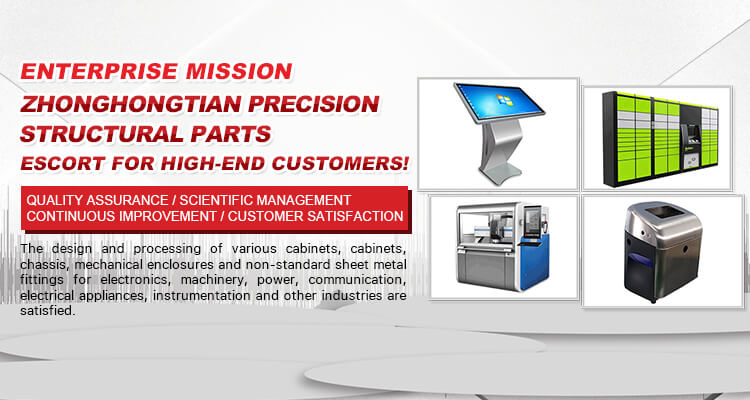 ENTERPRISE MISSION
ZHONGHONGTIAN PRECISION
STRUCTURAL PARTS
ESCORT FOR HIGH-END CUSTOMERS!

QUALITY ASSURANCE / SCIENTIFIC MANAGEMENT
CONTINUOUS IMPROVEMENT / CUSTOMER SATISFACTION

The design and processing of various cabinets, cabinets, chassis, mechanical enclosures and non-standard sheet metal fittings for electronics, machinery, power, communication, electrical appliances, instrumentation and other industries are satisfied.